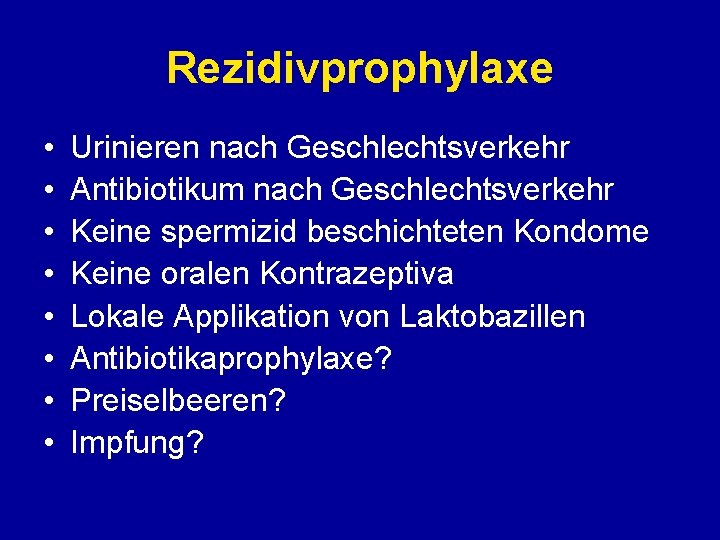 Rezidivprophylaxe

• Urinieren nach Geschlechtsverkehr
• Antibiotikum nach Geschlechtsverkehr
• Keine spermizid beschichteten Kondome
• Keine oralen Kontrazeptiva
• Lokale Applikation von Laktobazillen
• Antibiotikaprophylaxe?
• Preiselbeeren?
• Impfung?